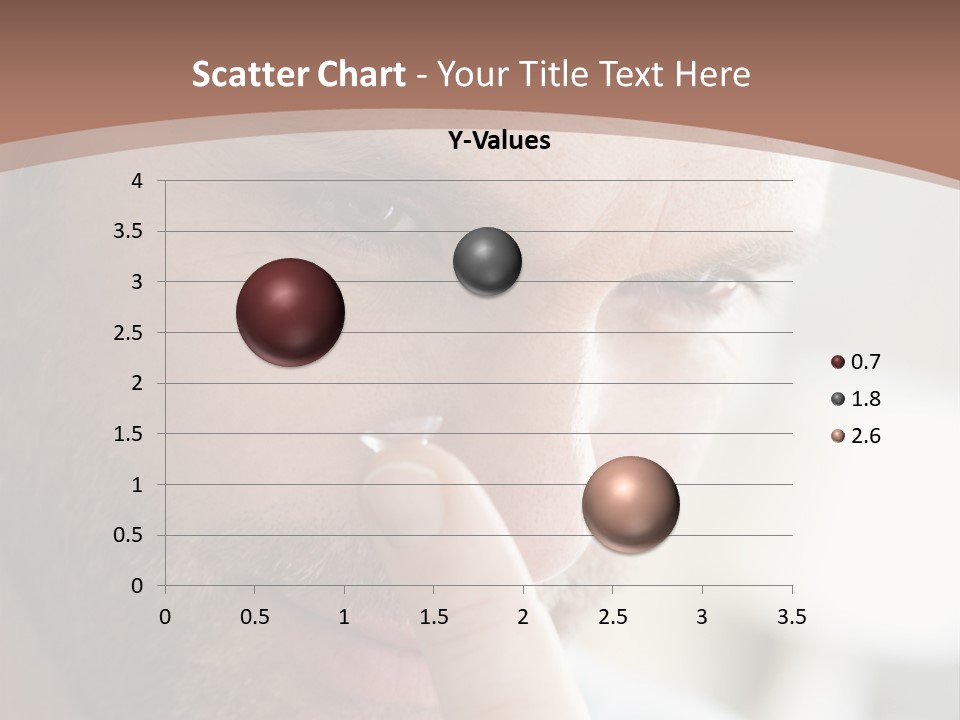 Scatter Chart - Your Title Text Here

Y-Values

4
3.5
3
2.5
2
1.5
1
0.5
0

0 0.5 1 1.5 2 2.5 3 3.5

0.7
1.8
2.6